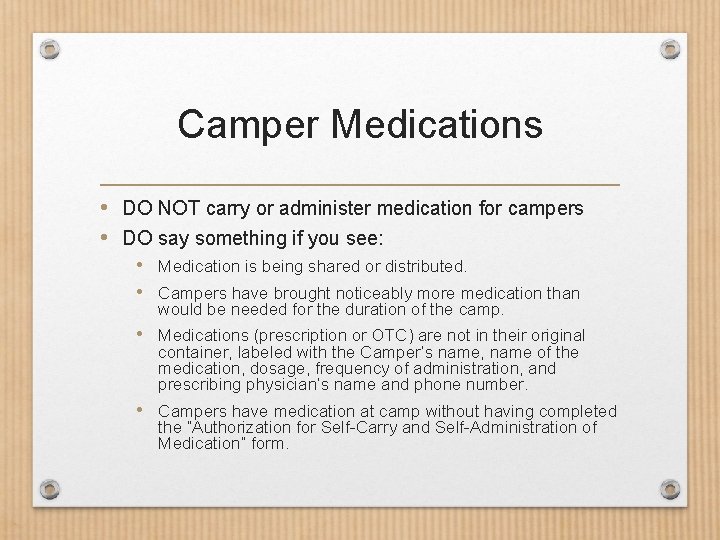 Camper Medications

• DO NOT carry or administer medication for campers
• DO say something if you see:
  • Medication is being shared or distributed.
  • Campers have brought noticeably more medication than would be needed for the duration of the camp.
  • Medications (prescription or OTC) are not in their original container, labeled with the Camper's name, name of the medication, dosage, frequency of administration, and prescribing physician's name and phone number.
  • Campers have medication at camp without having completed the "Authorization for Self-Carry and Self-Administration of Medication" form.